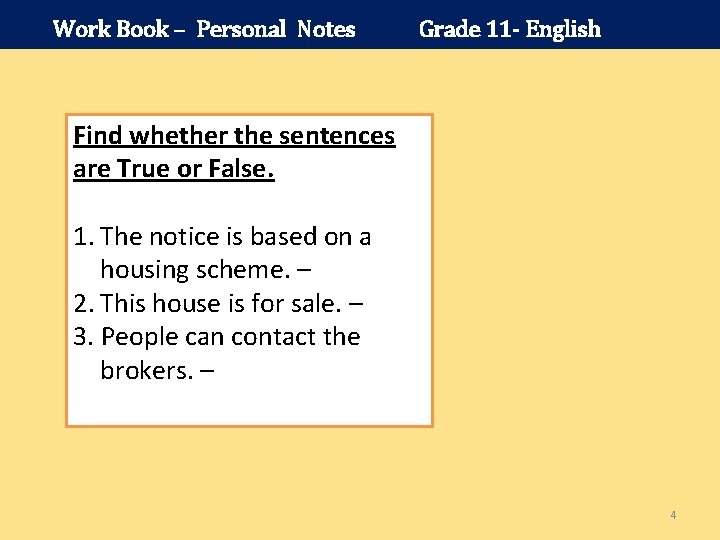 Work Book – Personal Notes Grade 11- English

Find whether the sentences are True or False.

1. The notice is based on a housing scheme. –
2. This house is for sale. –
3. People can contact the brokers. –

4